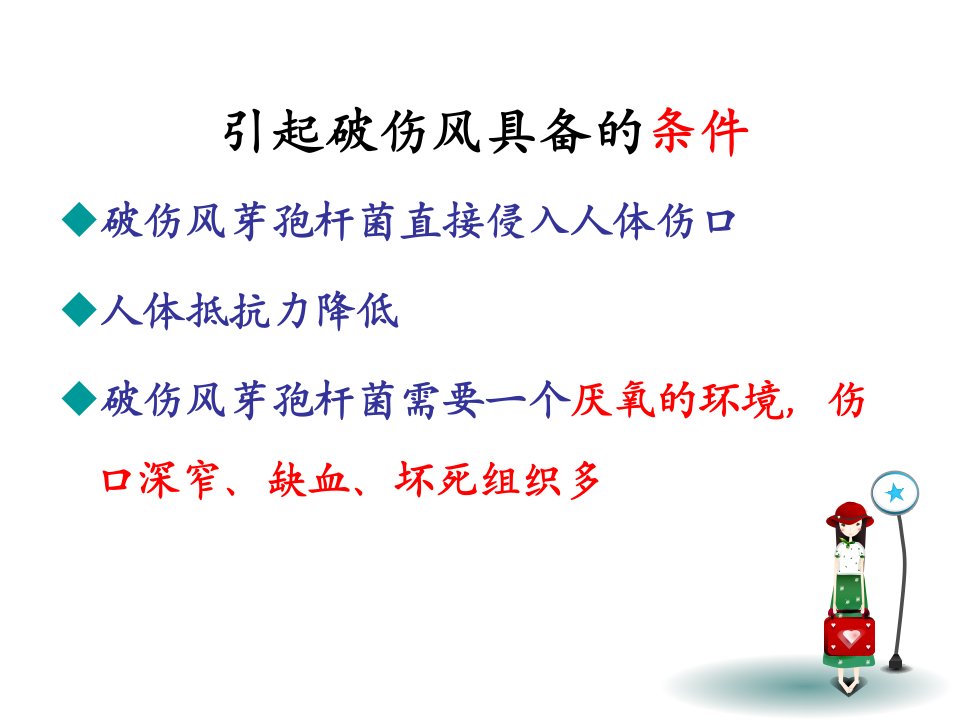 引起破伤风具备的条件

◆破伤风芽孢杆菌直接侵入人体伤口

◆人体抵抗力降低

◆破伤风芽孢杆菌需要一个厌氧的环境，伤口深窄、缺血、坏死组织多